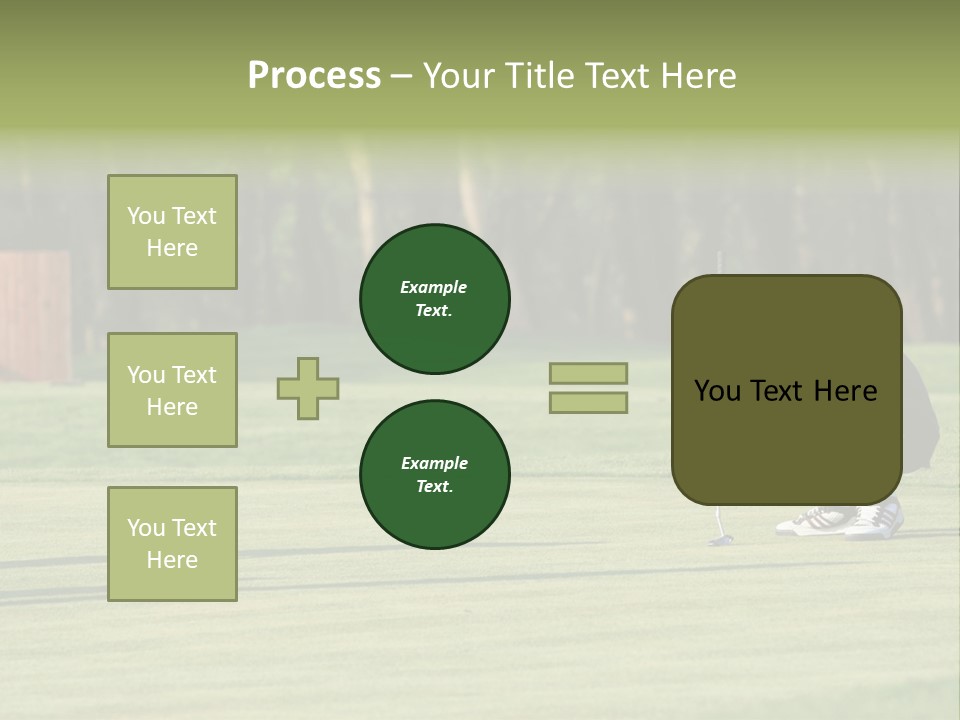 Process – Your Title Text Here

You Text Here

You Text Here

You Text Here

Example Text.

Example Text.

You Text Here